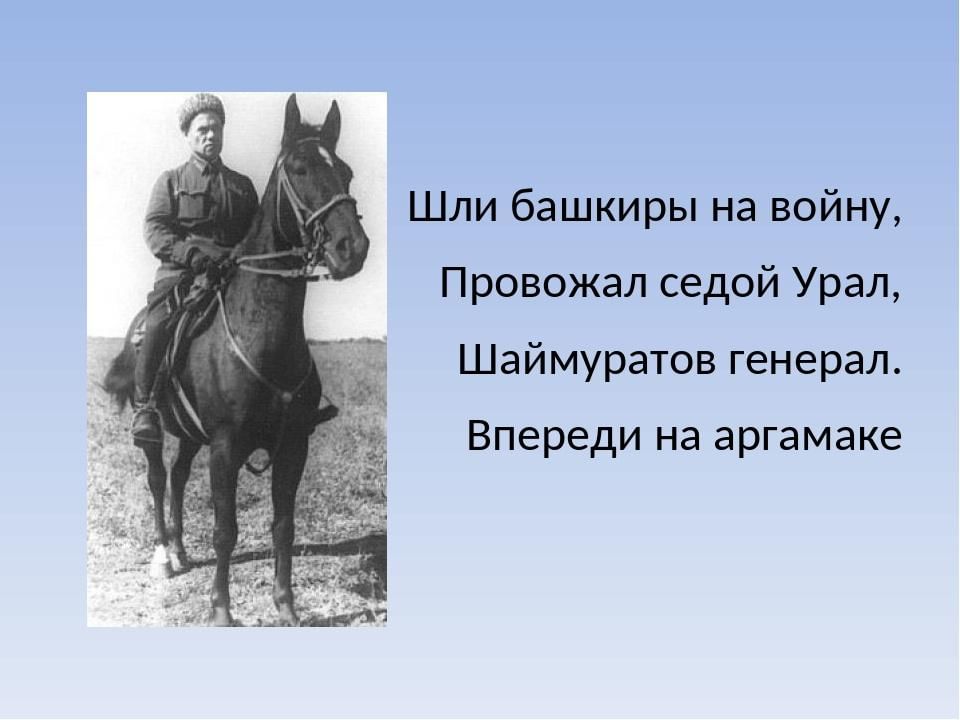 Шли башкиры на войну,
Провожал седой Урал,
Шаймуратов генерал.
Впереди на аргамаке